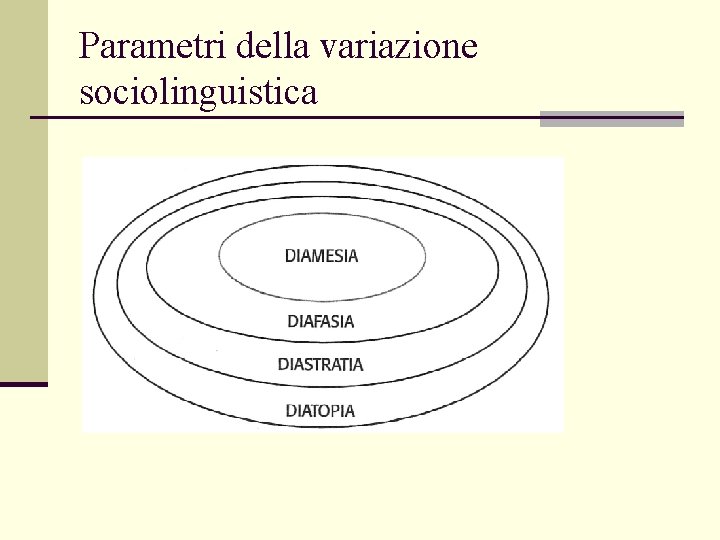 Parametri della variazione sociolinguistica

DIAMESIA
DIAFASIA
DIASTRATIA
DIATOPIA